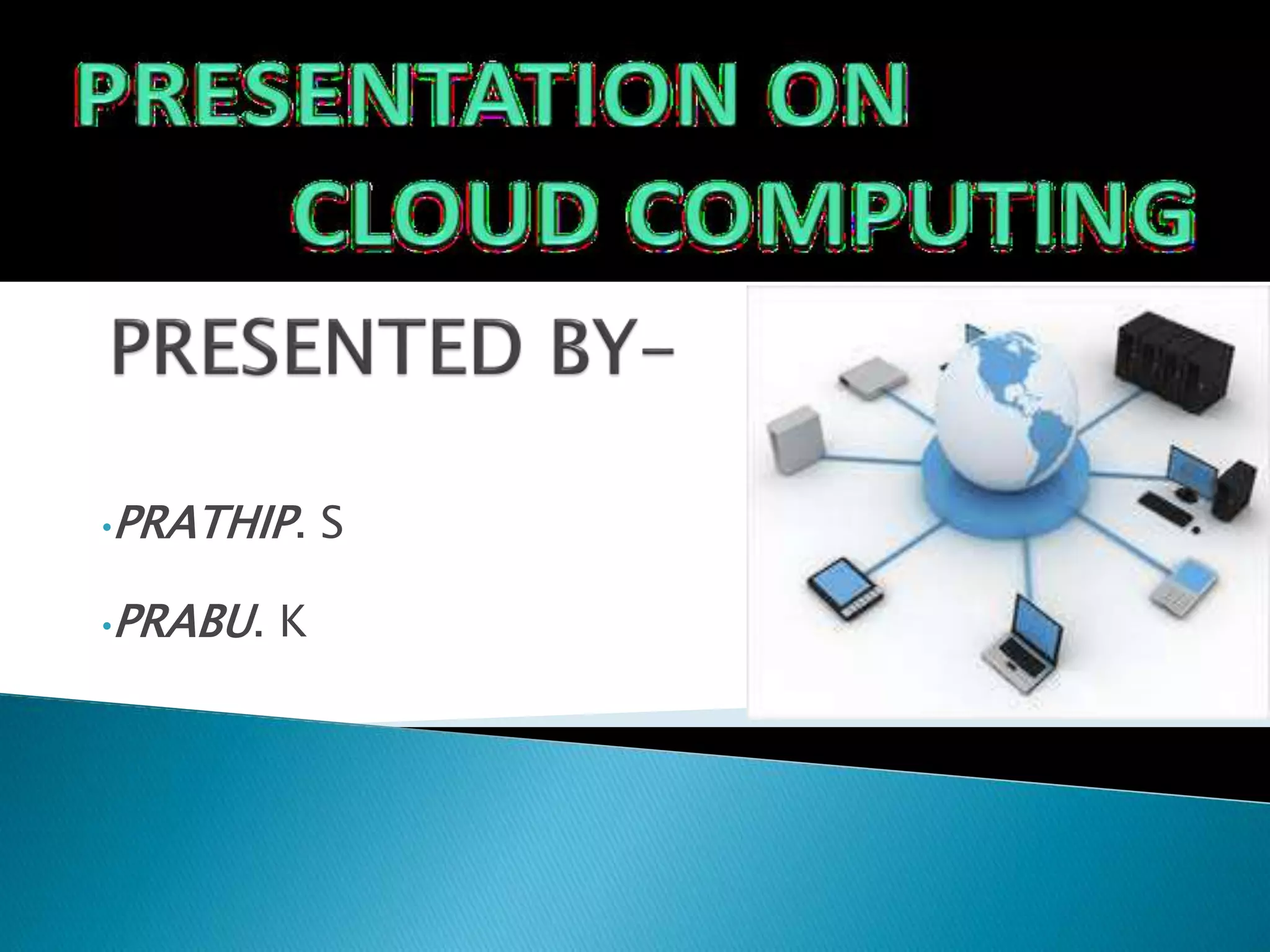 PRESENTATION ON CLOUD COMPUTING

PRESENTED BY-

•PRATHIP. S

•PRABU. K